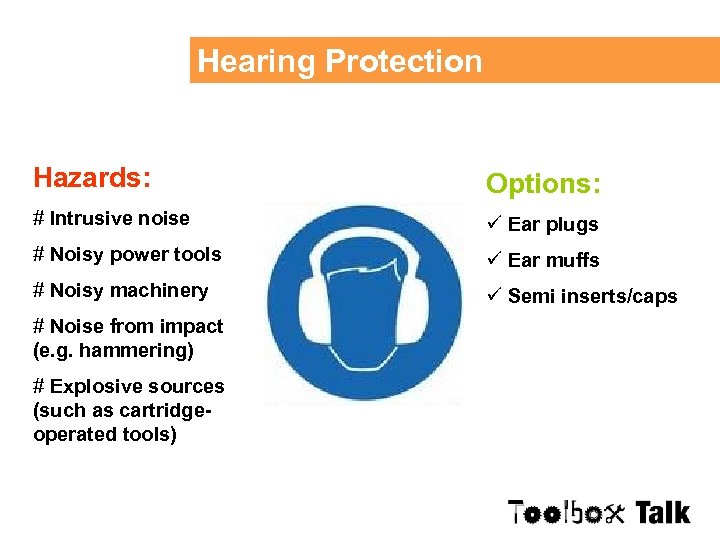 Hearing Protection

Hazards:

# Intrusive noise

# Noisy power tools

# Noisy machinery

# Noise from impact (e.g. hammering)

# Explosive sources (such as cartridge-operated tools)

Options:

✓ Ear plugs

✓ Ear muffs

✓ Semi inserts/caps

Toolbox Talk